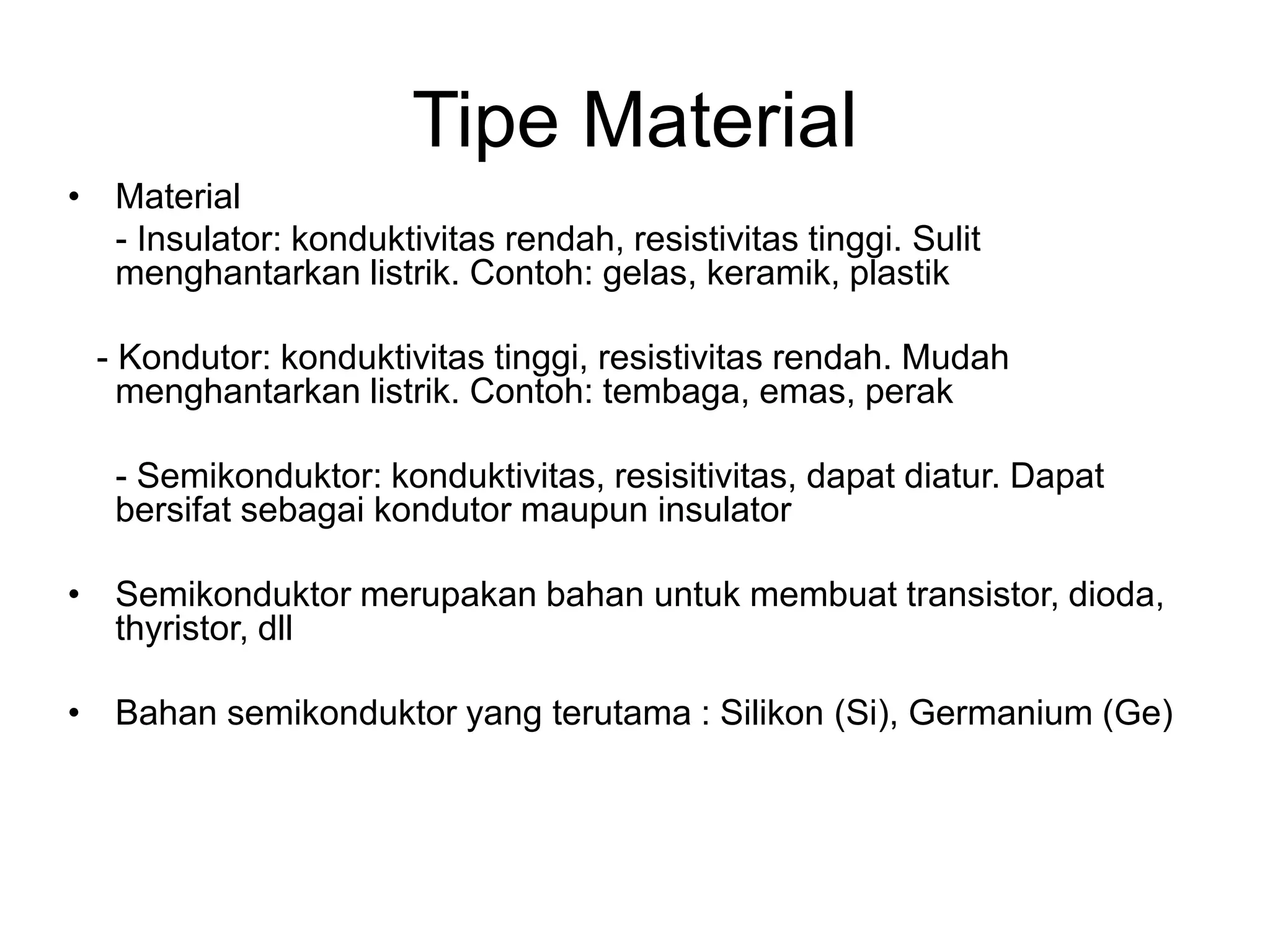 Tipe Material

• Material

- Insulator: konduktivitas rendah, resistivitas tinggi. Sulit menghantarkan listrik. Contoh: gelas, keramik, plastik

- Kondutor: konduktivitas tinggi, resistivitas rendah. Mudah menghantarkan listrik. Contoh: tembaga, emas, perak

- Semikonduktor: konduktivitas, resisitivitas, dapat diatur. Dapat bersifat sebagai kondutor maupun insulator

• Semikonduktor merupakan bahan untuk membuat transistor, dioda, thyristor, dll

• Bahan semikonduktor yang terutama : Silikon (Si), Germanium (Ge)